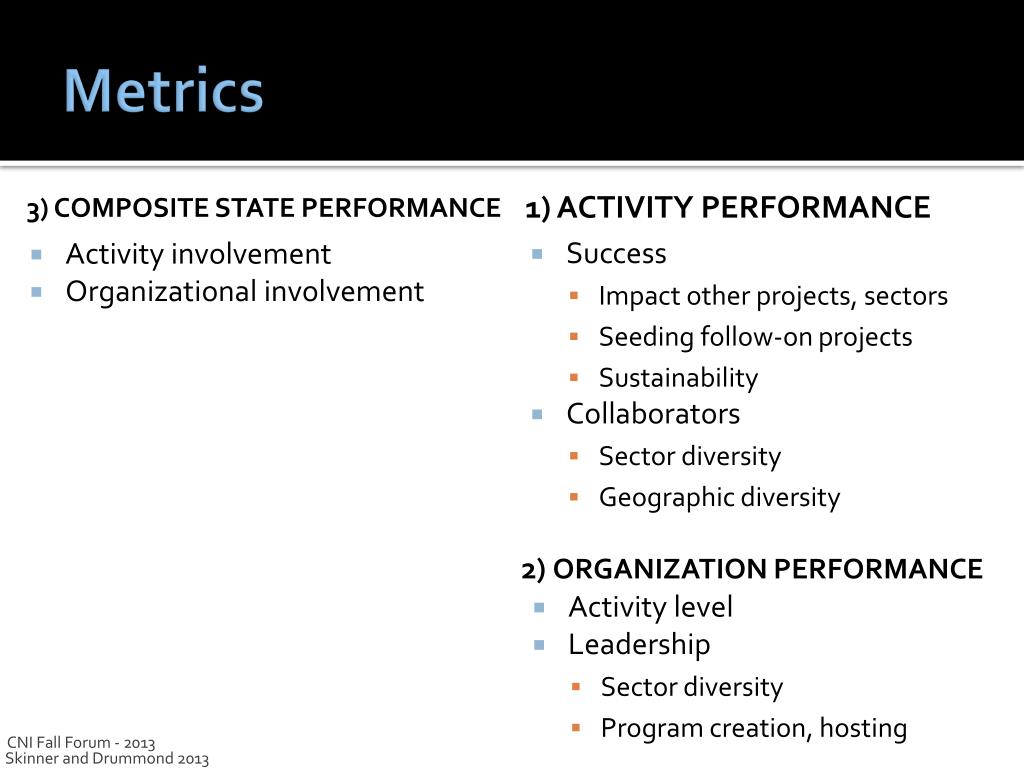 Metrics

3) COMPOSITE STATE PERFORMANCE
- Activity involvement
- Organizational involvement

1) ACTIVITY PERFORMANCE
- Success
  - Impact other projects, sectors
  - Seeding follow-on projects
  - Sustainability
- Collaborators
  - Sector diversity
  - Geographic diversity

2) ORGANIZATION PERFORMANCE
- Activity level
- Leadership
  - Sector diversity
  - Program creation, hosting

CNI Fall Forum - 2013
Skinner and Drummond 2013